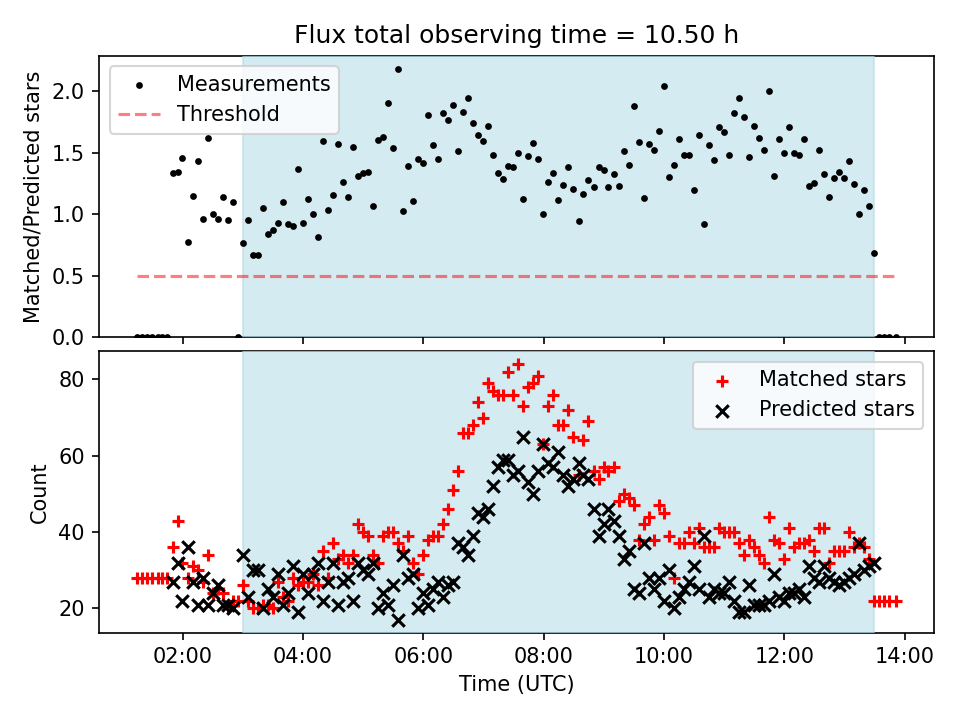 Flux total observing time = 10.50 h

Measurements
Threshold

Matched/Predicted stars

2.0
1.5
1.0
0.5
0.0

Matched stars
Predicted stars

Count

80
60
40
20

02:00
04:00
06:00
08:00
10:00
12:00
14:00

Time (UTC)